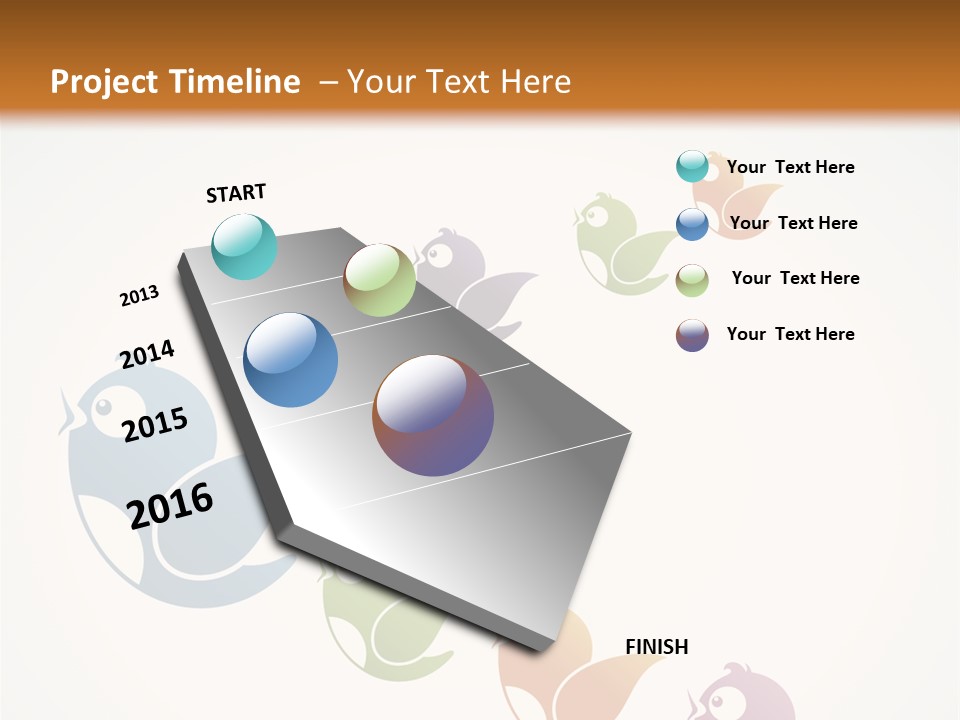 Project Timeline – Your Text Here

START

2013

2014

2015

2016

FINISH

Your Text Here

Your Text Here

Your Text Here

Your Text Here